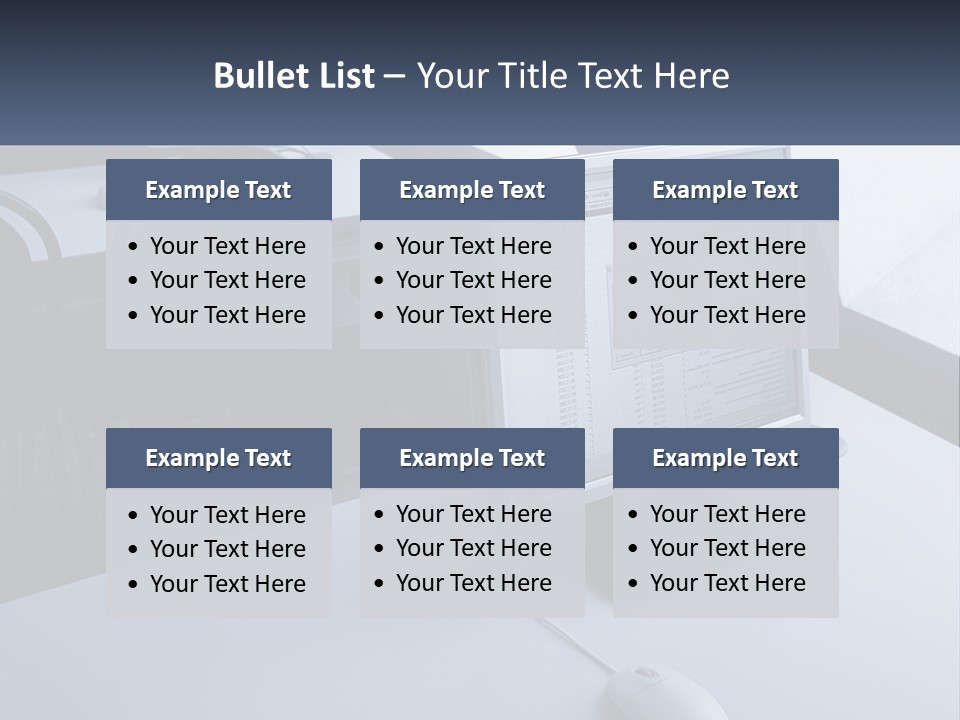 Bullet List – Your Title Text Here

Example Text
• Your Text Here
• Your Text Here
• Your Text Here

Example Text
• Your Text Here
• Your Text Here
• Your Text Here

Example Text
• Your Text Here
• Your Text Here
• Your Text Here

Example Text
• Your Text Here
• Your Text Here
• Your Text Here

Example Text
• Your Text Here
• Your Text Here
• Your Text Here

Example Text
• Your Text Here
• Your Text Here
• Your Text Here